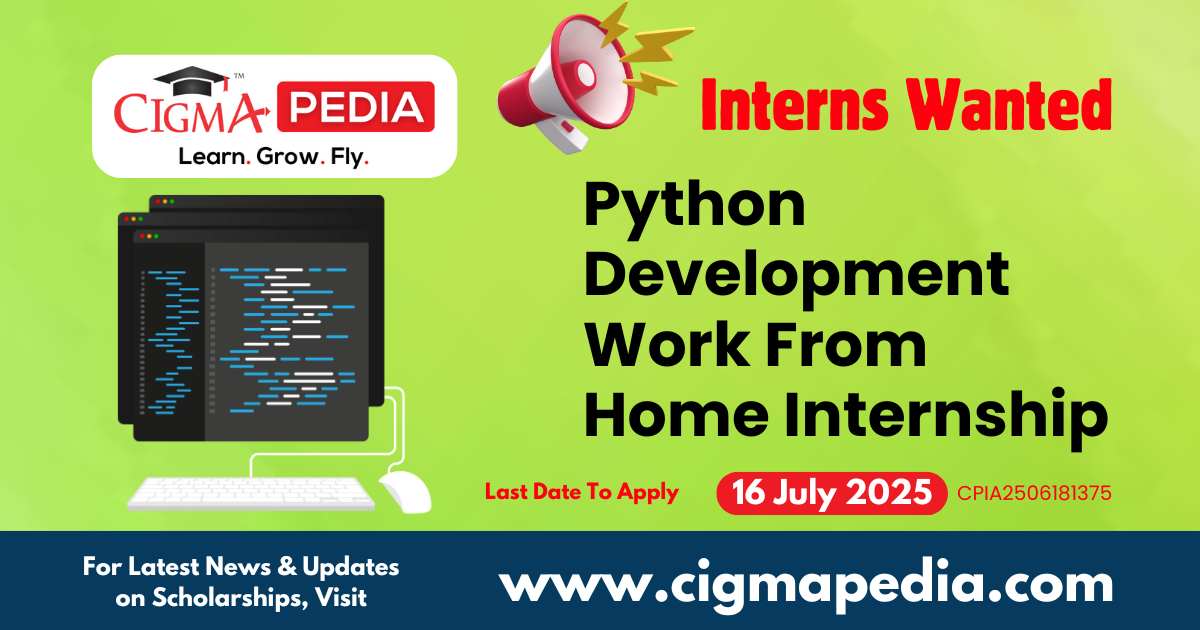 CIGMA PEDIA™
Learn. Grow. Fly.

Interns Wanted

Python Development Work From Home Internship

Last Date To Apply 16 July 2025 CPIA2506181375

For Latest News & Updates on Scholarships, Visit

www.cigmapedia.com